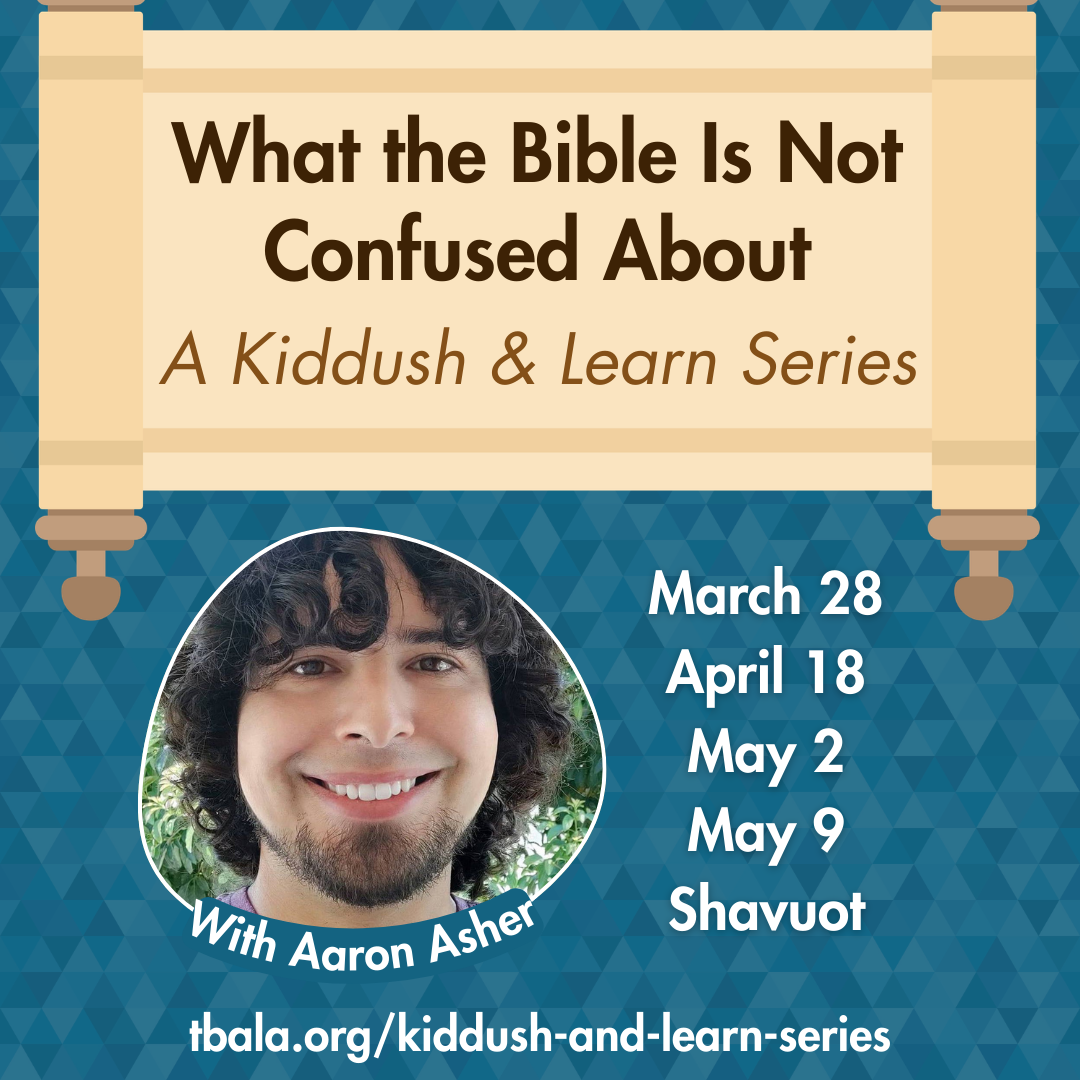 What the Bible Is Not Confused About

A Kiddush & Learn Series

With Aaron Asher

March 28
April 18
May 2
May 9
Shavuot

tbala.org/kiddush-and-learn-series